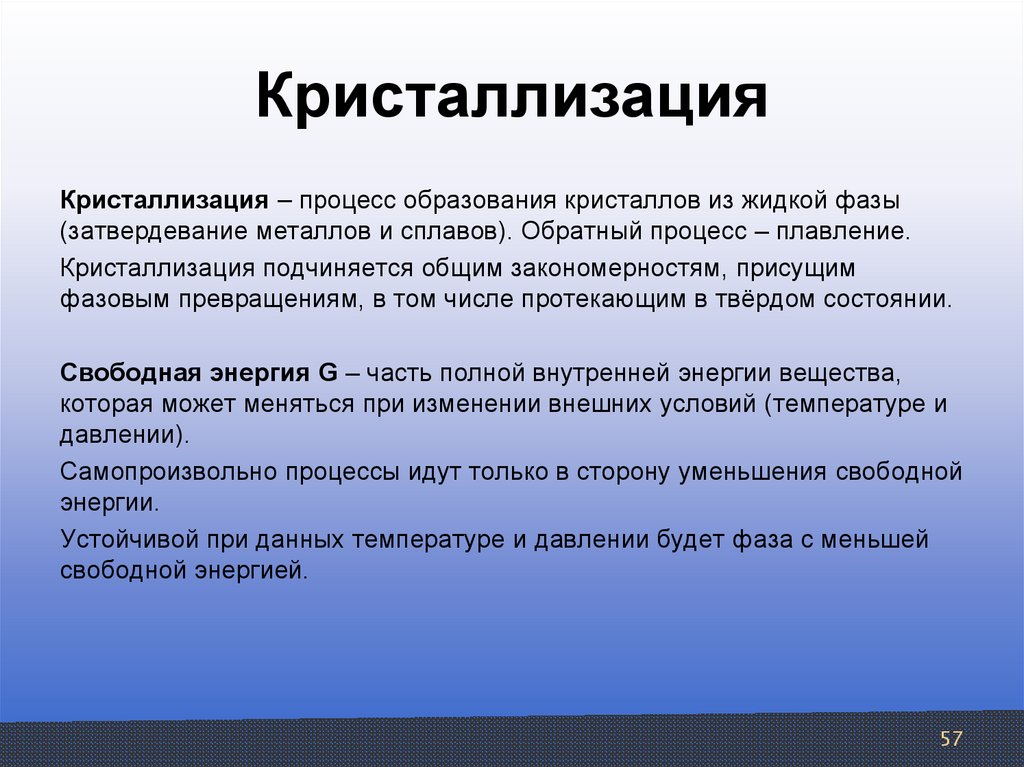 Кристаллизация

Кристаллизация – процесс образования кристаллов из жидкой фазы (затвердевание металлов и сплавов). Обратный процесс – плавление.

Кристаллизация подчиняется общим закономерностям, присущим фазовым превращениям, в том числе протекающим в твёрдом состоянии.

Свободная энергия G – часть полной внутренней энергии вещества, которая может меняться при изменении внешних условий (температуре и давлении).

Самопроизвольно процессы идут только в сторону уменьшения свободной энергии.

Устойчивой при данных температуре и давлении будет фаза с меньшей свободной энергией.

57